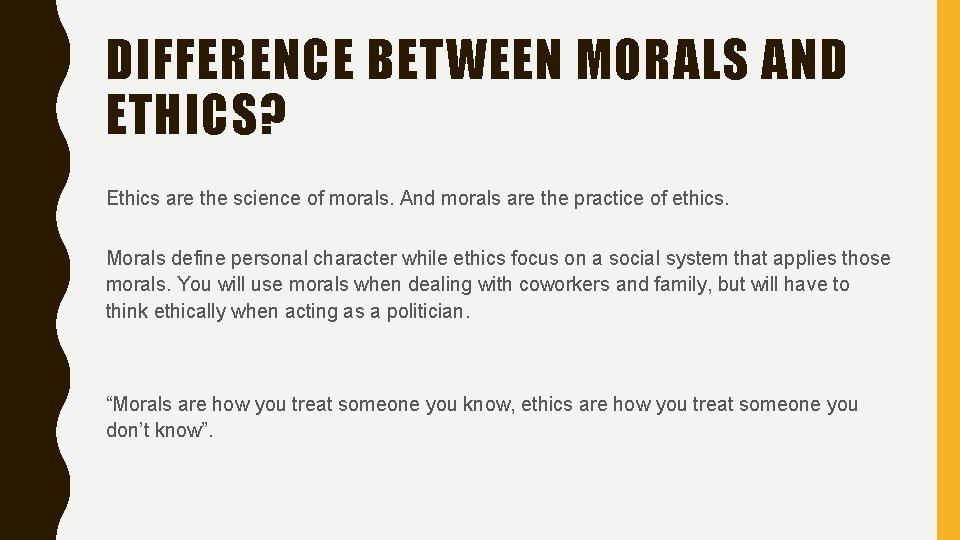 DIFFERENCE BETWEEN MORALS AND ETHICS?

Ethics are the science of morals. And morals are the practice of ethics.

Morals define personal character while ethics focus on a social system that applies those morals. You will use morals when dealing with coworkers and family, but will have to think ethically when acting as a politician.

“Morals are how you treat someone you know, ethics are how you treat someone you don’t know”.